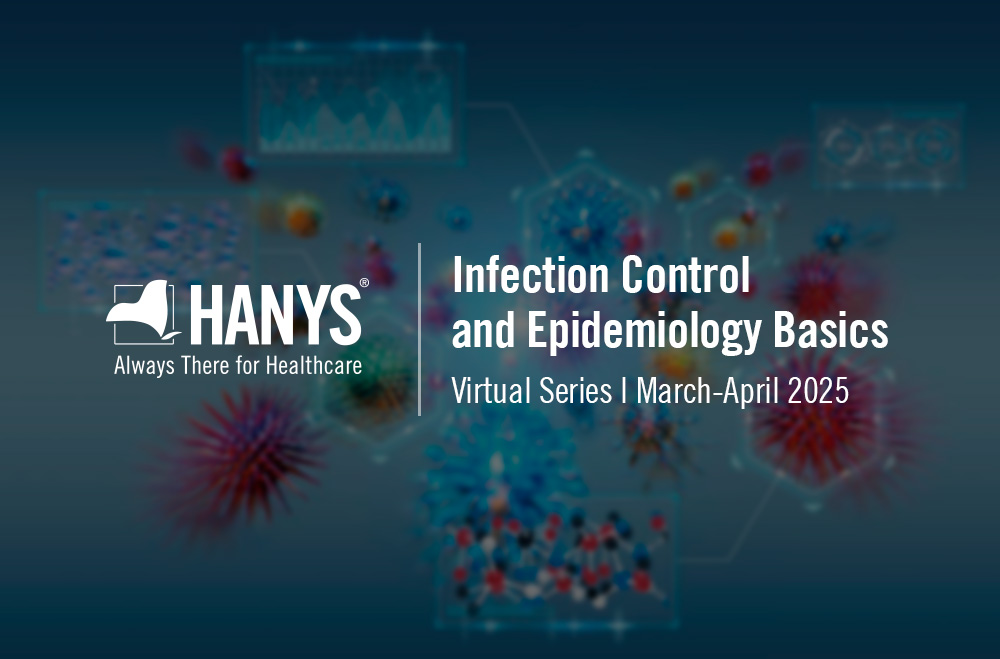 HANYS®
Always There for Healthcare

Infection Control and Epidemiology Basics

Virtual Series | March-April 2025